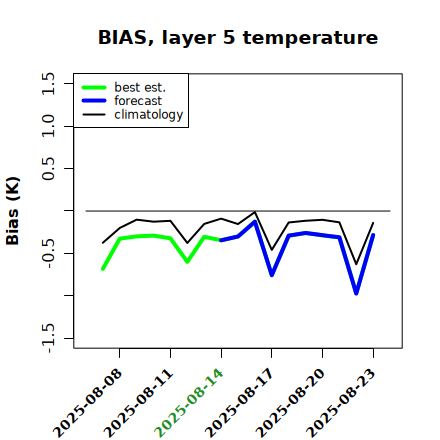 BIAS, layer 5 temperature

best est.
forecast
climatology

Bias (K)

1.5
1.0
0.5
-0.5
-1.5

2025-08-08
2025-08-11
2025-08-14
2025-08-17
2025-08-20
2025-08-23